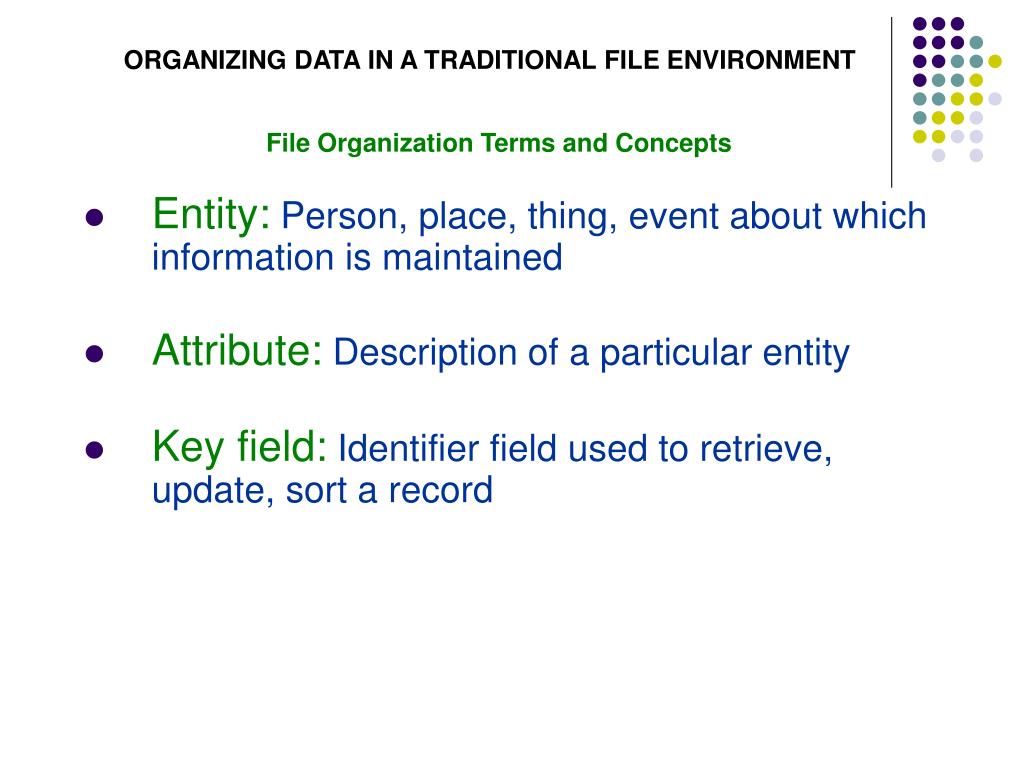 ORGANIZING DATA IN A TRADITIONAL FILE ENVIRONMENT

File Organization Terms and Concepts

- Entity: Person, place, thing, event about which information is maintained
- Attribute: Description of a particular entity
- Key field: Identifier field used to retrieve, update, sort a record